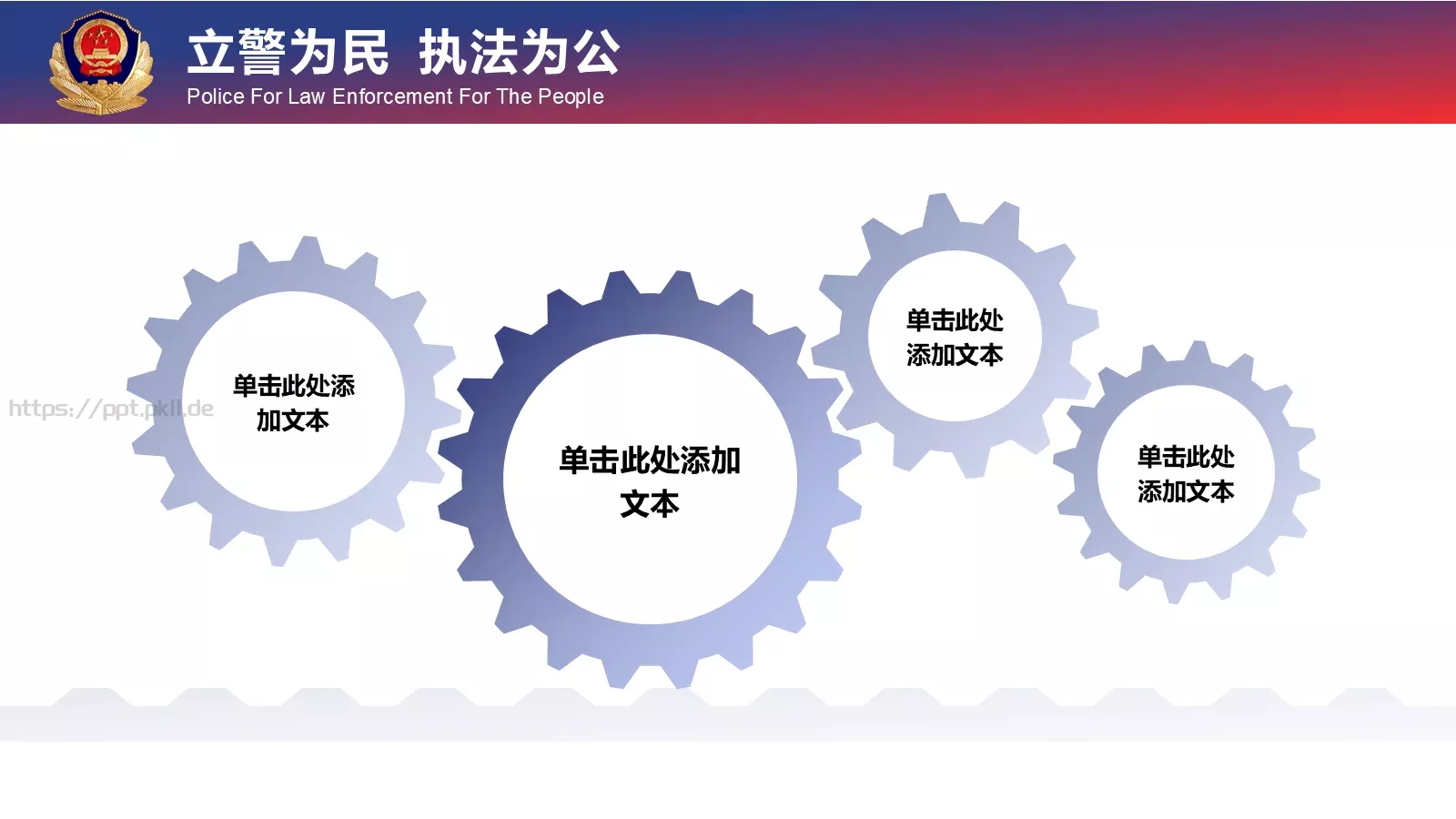 立警为民 执法为公
Police For Law Enforcement For The People

https://ppt.pkll.de

单击此处添加文本

单击此处添加文本

单击此处添加文本

单击此处添加文本